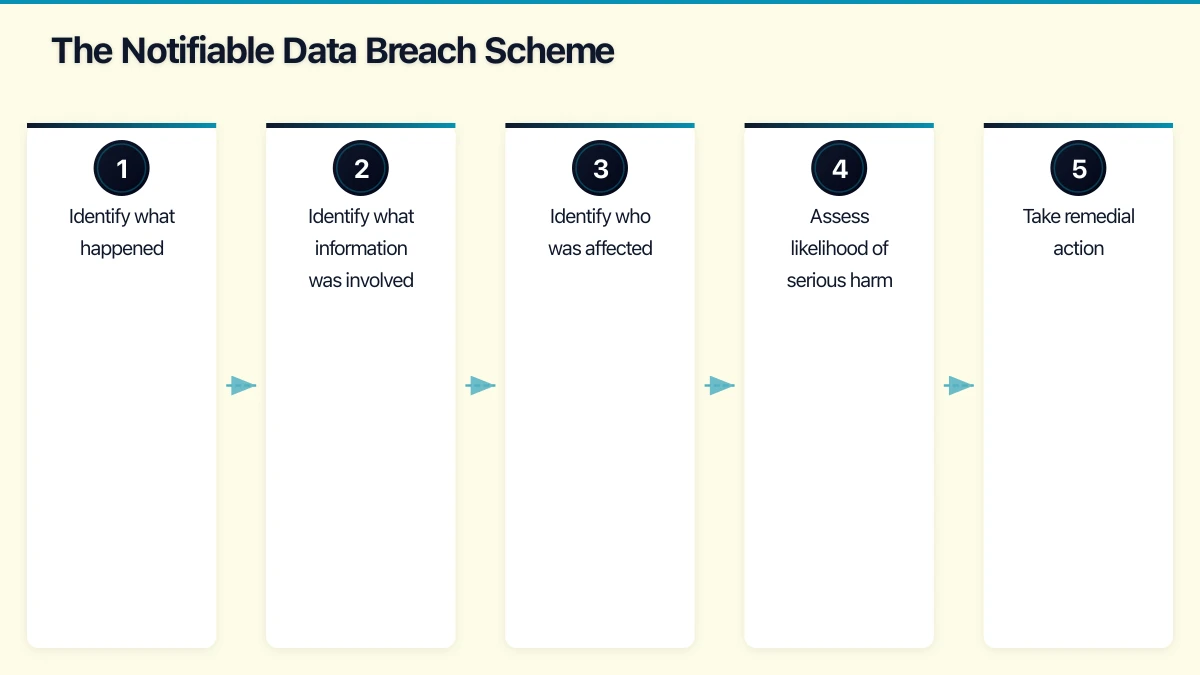 The Notifiable Data Breach Scheme

1
Identify what happened

2
Identify what information was involved

3
Identify who was affected

4
Assess likelihood of serious harm

5
Take remedial action